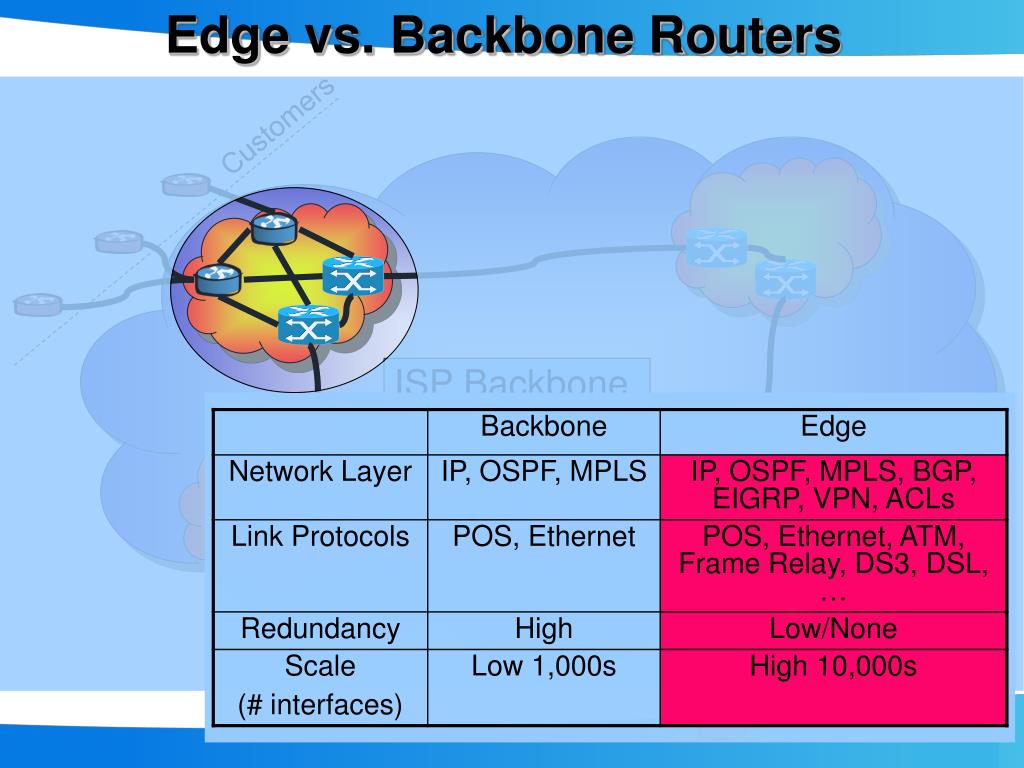 Edge vs. Backbone Routers

Customers

ISP Backbone

| | Backbone | Edge |
|---|---|---|
| Network Layer | IP, OSPF, MPLS | IP, OSPF, MPLS, BGP, EIGRP, VPN, ACLs |
| Link Protocols | POS, Ethernet | POS, Ethernet, ATM, Frame Relay, DS3, DSL, … |
| Redundancy | High | Low/None |
| Scale (# interfaces) | Low 1,000s | High 10,000s |